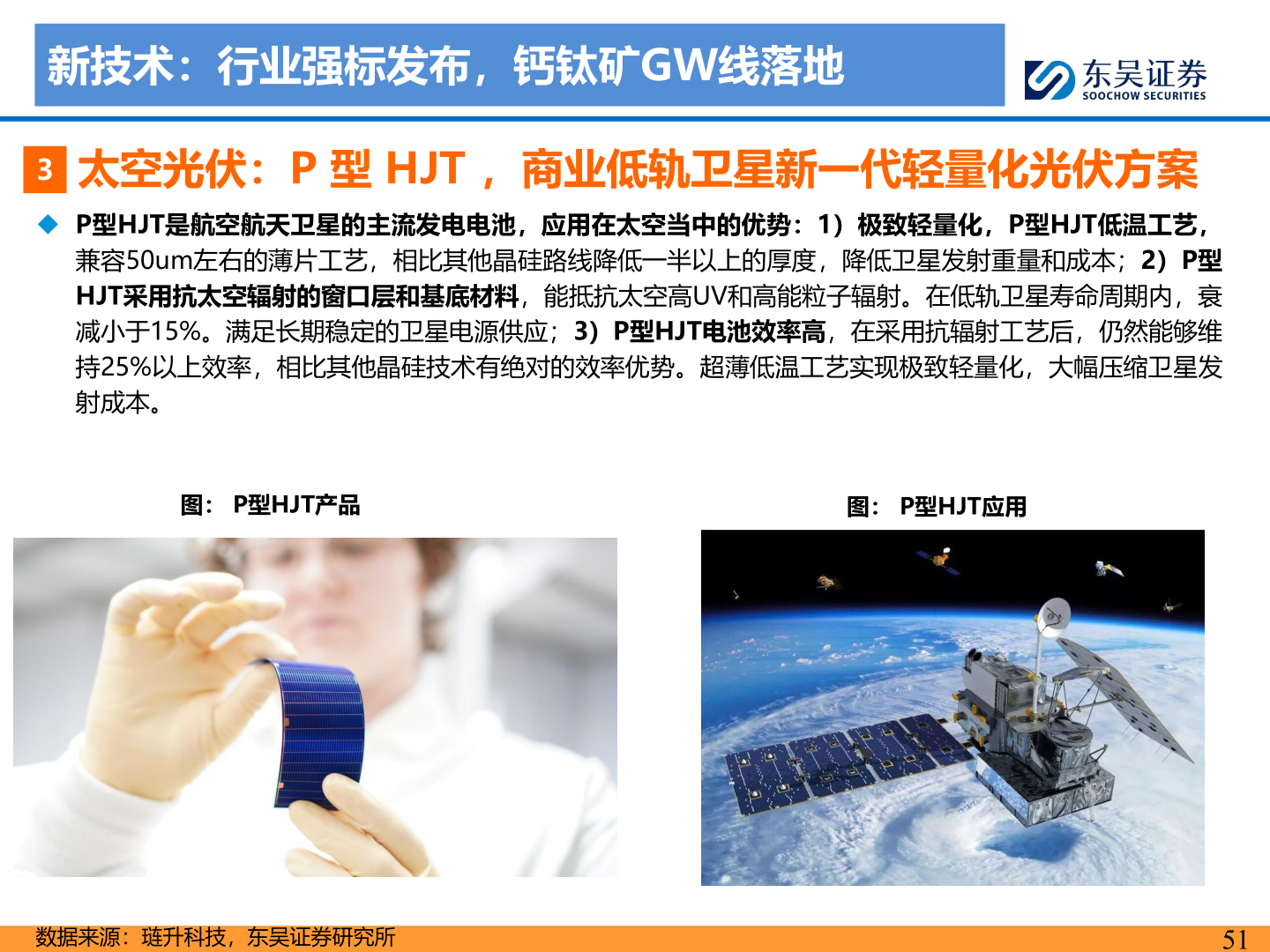 新技术：行业强标发布，钙钛矿GW线落地

东吴证券
SOOCHOW SECURITIES

3 太空光伏：P 型 HJT ，商业低轨卫星新一代轻量化光伏方案

◆ P型HJT是航空航天卫星的主流发电电池，应用在太空当中的优势：1）极致轻量化，P型HJT低温工艺，兼容50um左右的薄片工艺，相比其他晶硅路线降低一半以上的厚度，降低卫星发射重量和成本；2）P型HJT采用抗太空辐射的窗口层和基底材料，能抵抗太空高UV和高能粒子辐射。在低轨卫星寿命周期内，衰减小于15%。满足长期稳定的卫星电源供应；3）P型HJT电池效率高，在采用抗辐射工艺后，仍然能够维持25%以上效率，相比其他晶硅技术有绝对的效率优势。超薄低温工艺实现极致轻量化，大幅压缩卫星发射成本。

图： P型HJT产品

图： P型HJT应用

数据来源：琏升科技，东吴证券研究所

51